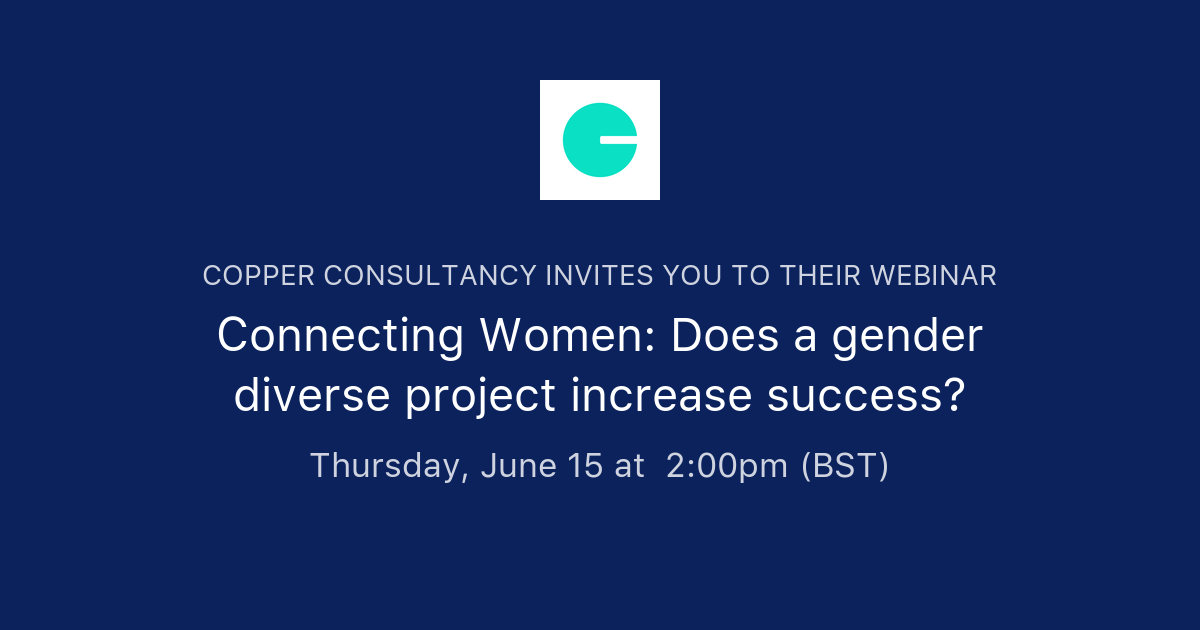 COPPER CONSULTANCY INVITES YOU TO THEIR WEBINAR

Connecting Women: Does a gender diverse project increase success?

Thursday, June 15 at 2:00pm (BST)